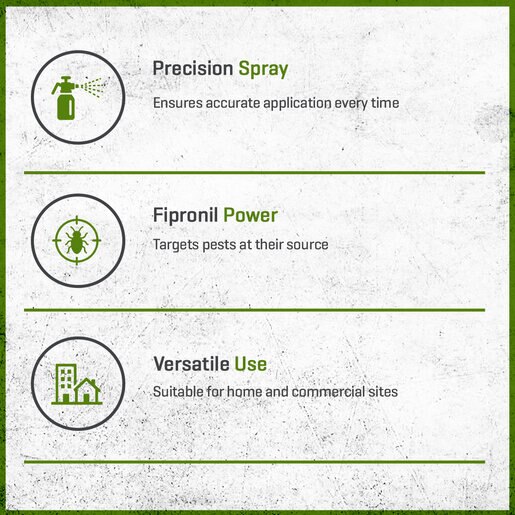 Precision Spray

Ensures accurate application every time

Fipronil Power

Targets pests at their source

Versatile Use

Suitable for home and commercial sites